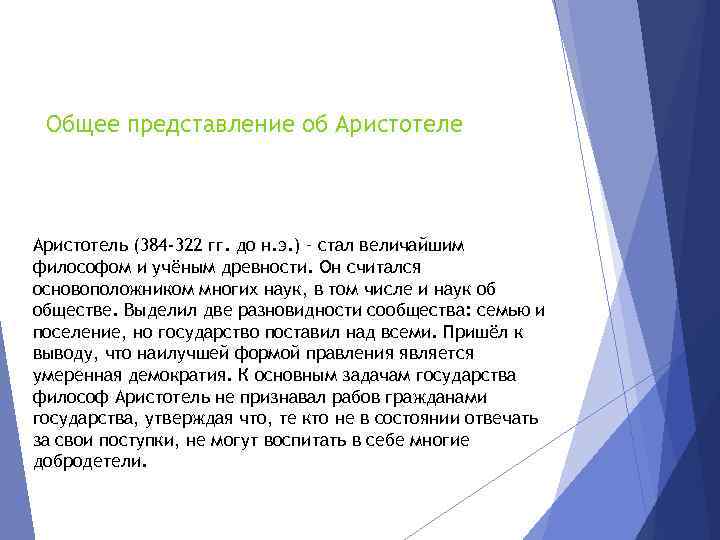 Общее представление об Аристотеле

Аристотель (384-322 гг. до н.э.) - стал величайшим философом и учёным древности. Он считался основоположником многих наук, в том числе и наук об обществе. Выделил две разновидности сообщества: семью и поселение, но государство поставил над всеми. Пришёл к выводу, что наилучшей формой правления является умеренная демократия. К основным задачам государства философ Аристотель не признавал рабов гражданами государства, утверждая что, те кто не в состоянии отвечать за свои поступки, не могут воспитать в себе многие добродетели.